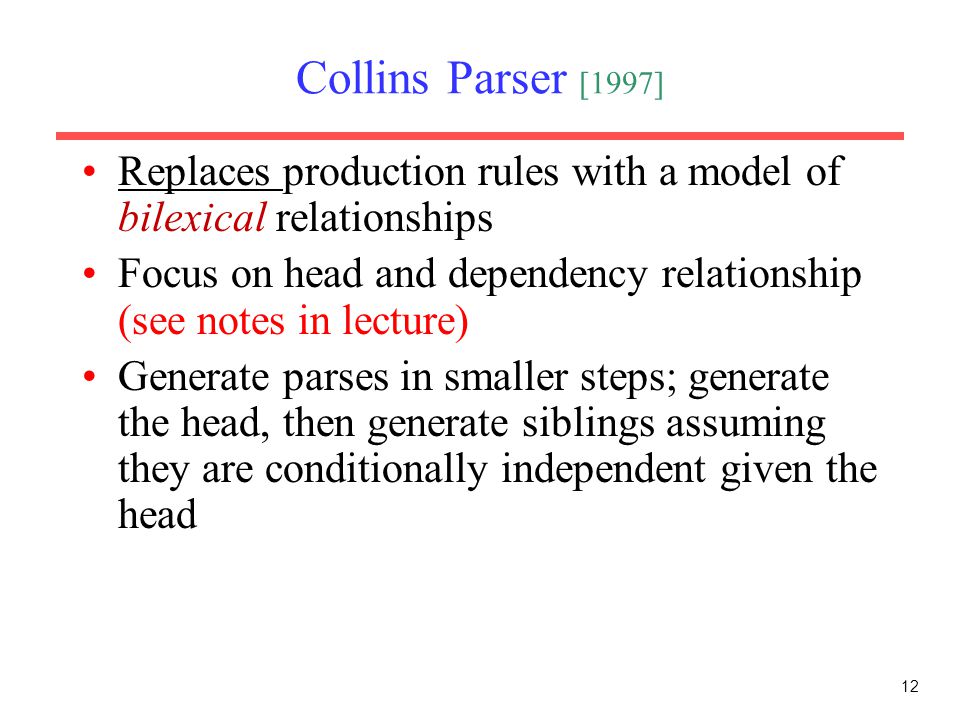 Collins Parser [1997]

• Replaces production rules with a model of bilexical relationships

• Focus on head and dependency relationship (see notes in lecture)

• Generate parses in smaller steps; generate the head, then generate siblings assuming they are conditionally independent given the head

12